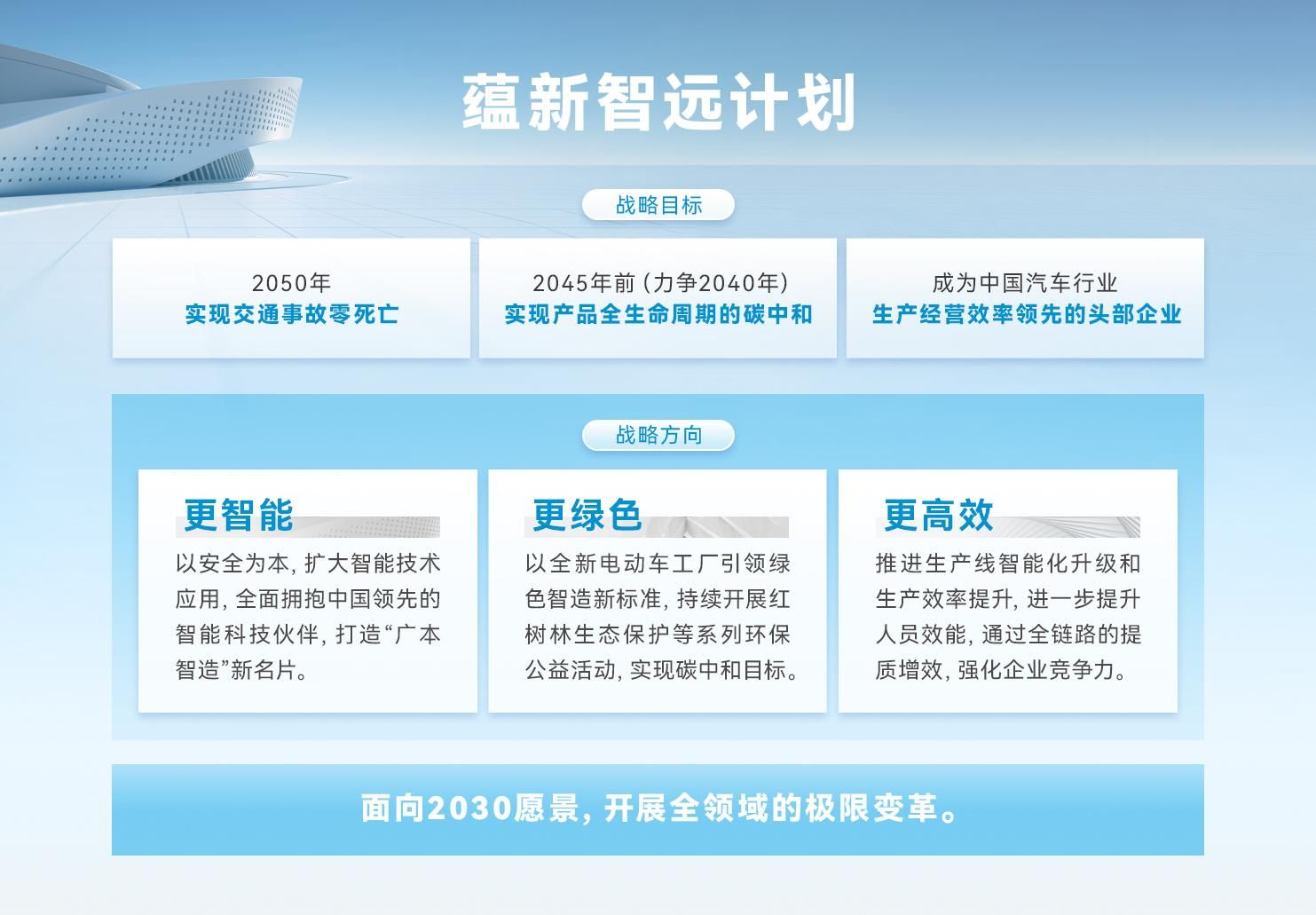 蕴新智远计划

战略目标

2050年
实现交通事故零死亡

2045年前（力争2040年）
实现产品全生命周期的碳中和

成为中国汽车行业
生产经营效率领先的头部企业

战略方向

更智能
以安全为本，扩大智能技术应用，全面拥抱中国领先的智能科技伙伴，打造“广本智造”新名片。

更绿色
以全新电动车工厂引领绿色智造新标准，持续开展红树林生态保护等系列环保公益活动，实现碳中和目标。

更高效
推进生产线智能化升级和生产效率提升，进一步提升人员效能，通过全链路的提质增效，强化企业竞争力。

面向2030愿景，开展全领域的极限变革。